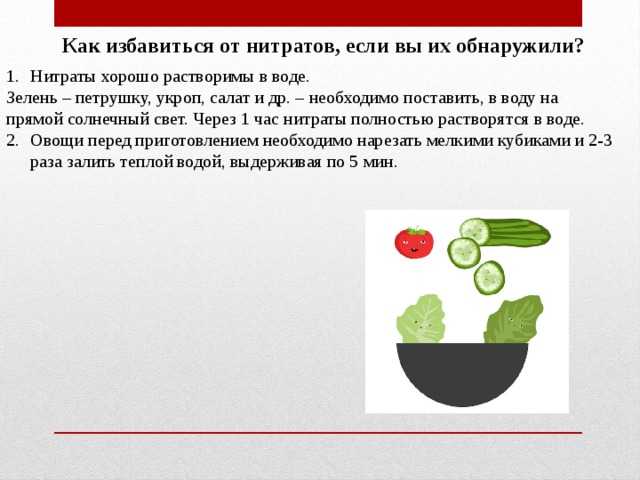 Как избавиться от нитратов, если вы их обнаружили?

1. Нитраты хорошо растворимы в воде.

Зелень – петрушку, укроп, салат и др. – необходимо поставить, в воду на прямой солнечный свет. Через 1 час нитраты полностью растворятся в воде.

2. Овощи перед приготовлением необходимо нарезать мелкими кубиками и 2-3 раза залить теплой водой, выдерживая по 5 мин.